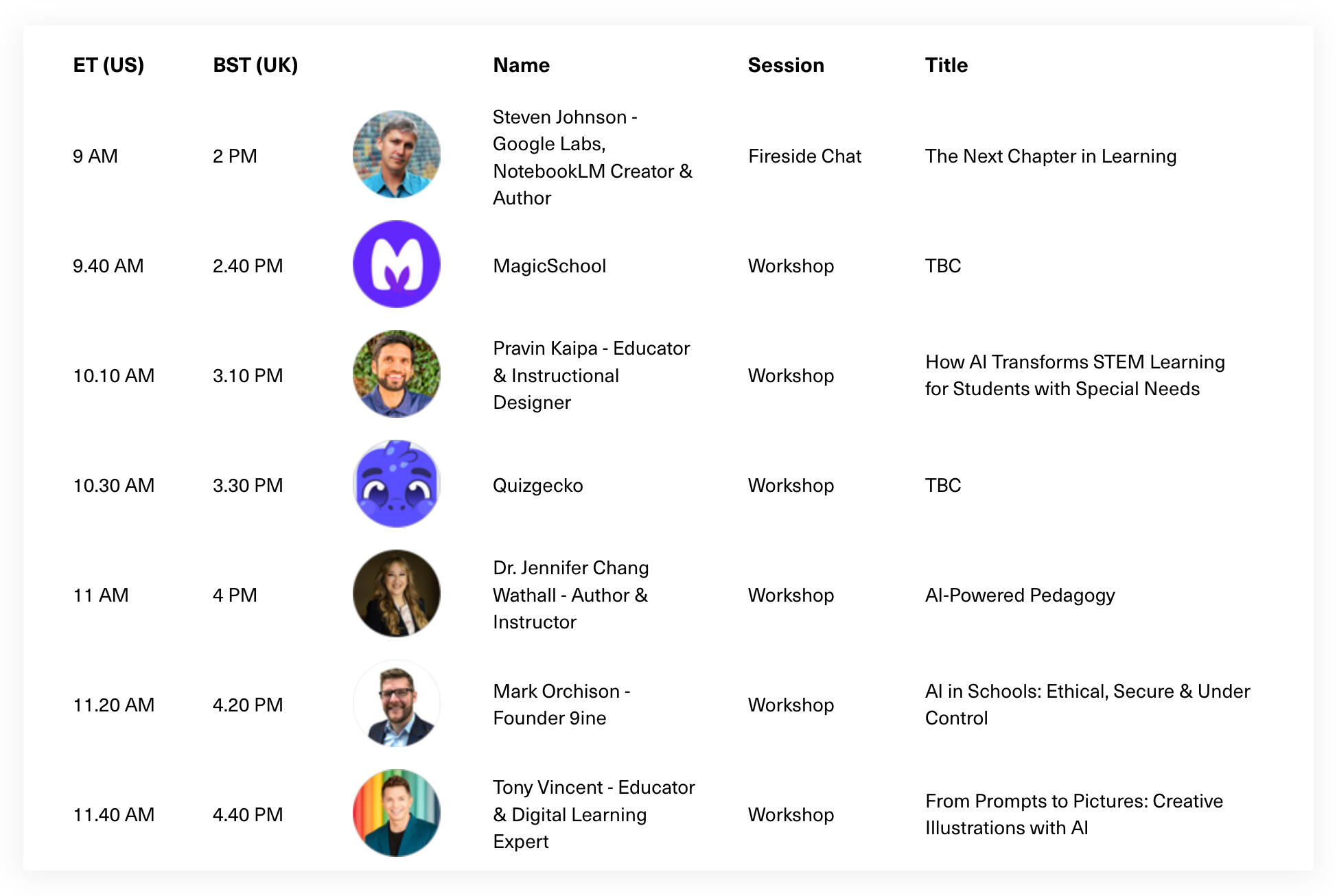 | ET (US) | BST (UK) | | Name | Session | Title |
|---|---|---|---|---|---|
| 9 AM | 2 PM | | Steven Johnson - Google Labs, NotebookLM Creator & Author | Fireside Chat | The Next Chapter in Learning |
| 9.40 AM | 2.40 PM | | MagicSchool | Workshop | TBC |
| 10.10 AM | 3.10 PM | | Pravin Kaipa - Educator & Instructional Designer | Workshop | How AI Transforms STEM Learning for Students with Special Needs |
| 10.30 AM | 3.30 PM | | Quizgecko | Workshop | TBC |
| 11 AM | 4 PM | | Dr. Jennifer Chang Wathall - Author & Instructor | Workshop | AI-Powered Pedagogy |
| 11.20 AM | 4.20 PM | | Mark Orchison - Founder 9ine | Workshop | AI in Schools: Ethical, Secure & Under Control |
| 11.40 AM | 4.40 PM | | Tony Vincent - Educator & Digital Learning Expert | Workshop | From Prompts to Pictures: Creative Illustrations with AI |